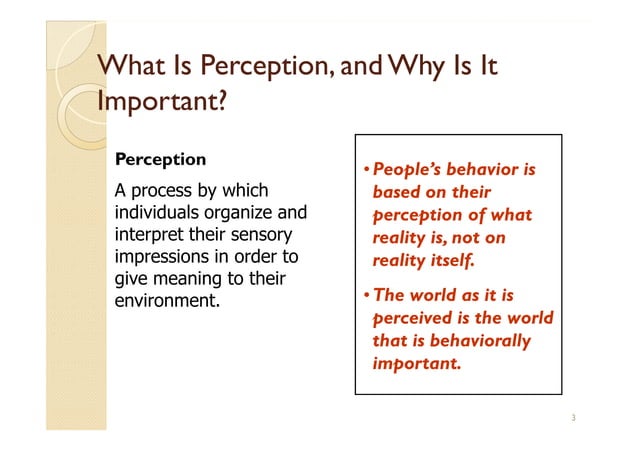 What Is Perception, and Why Is It Important?

Perception

A process by which individuals organize and interpret their sensory impressions in order to give meaning to their environment.

• People's behavior is based on their perception of what reality is, not on reality itself.

• The world as it is perceived is the world that is behaviorally important.

3